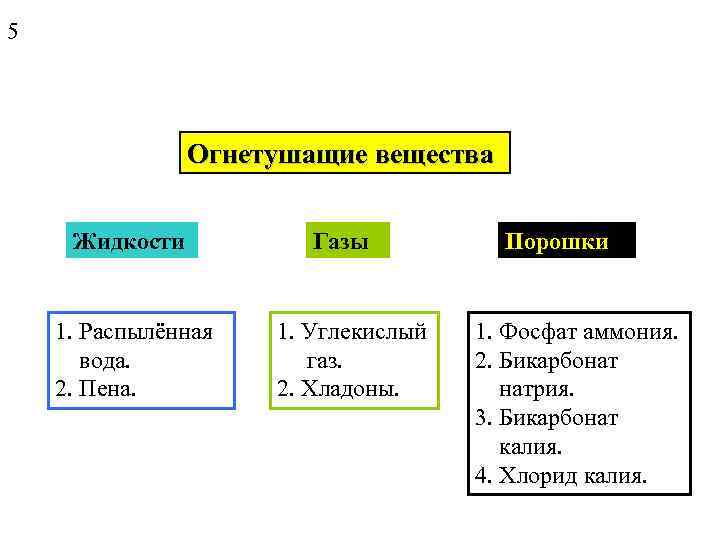 5

Огнетушащие вещества

Жидкости

Газы

Порошки

1. Распылённая вода.
2. Пена.

1. Углекислый газ.
2. Хладоны.

1. Фосфат аммония.
2. Бикарбонат натрия.
3. Бикарбонат калия.
4. Хлорид калия.